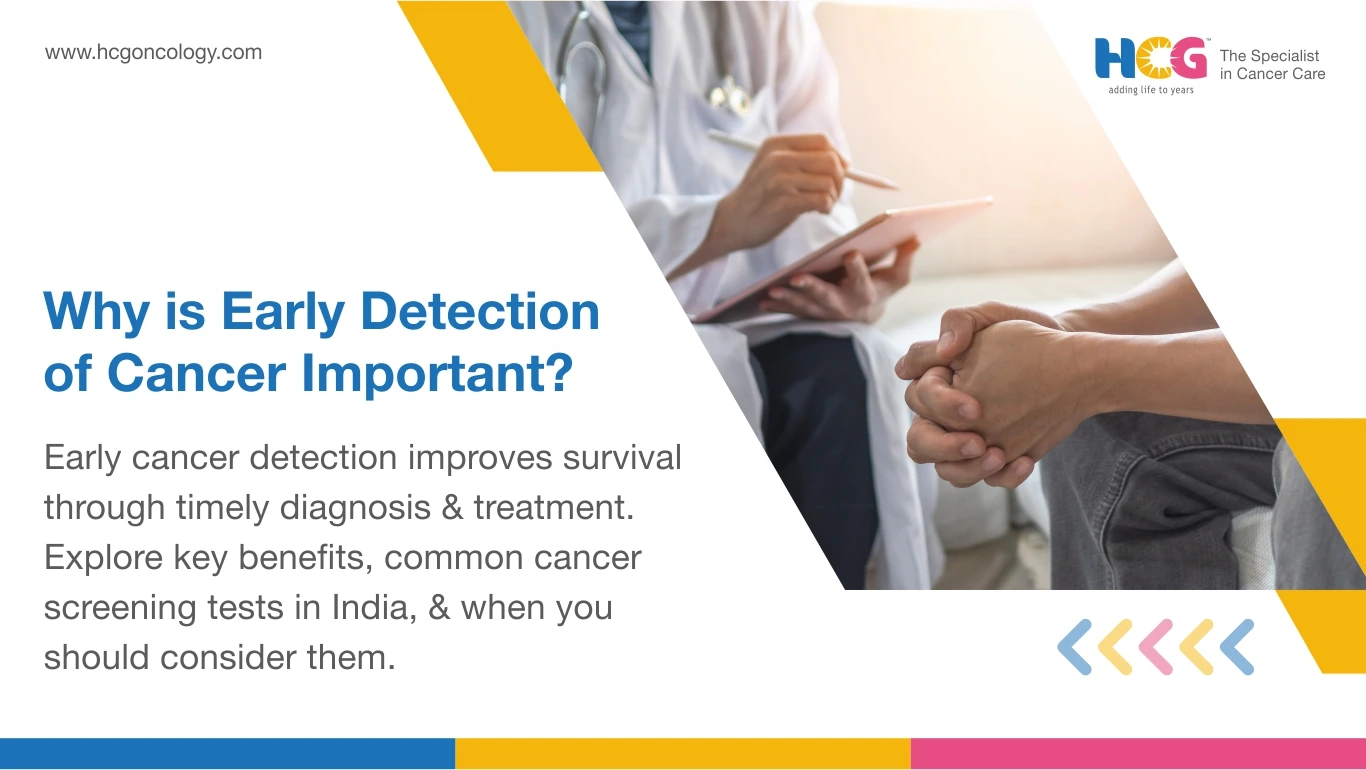 www.hcgoncology.com

HCG™ adding life to years

The Specialist in Cancer Care

Why is Early Detection of Cancer Important?

Early cancer detection improves survival through timely diagnosis & treatment. Explore key benefits, common cancer screening tests in India, & when you should consider them.